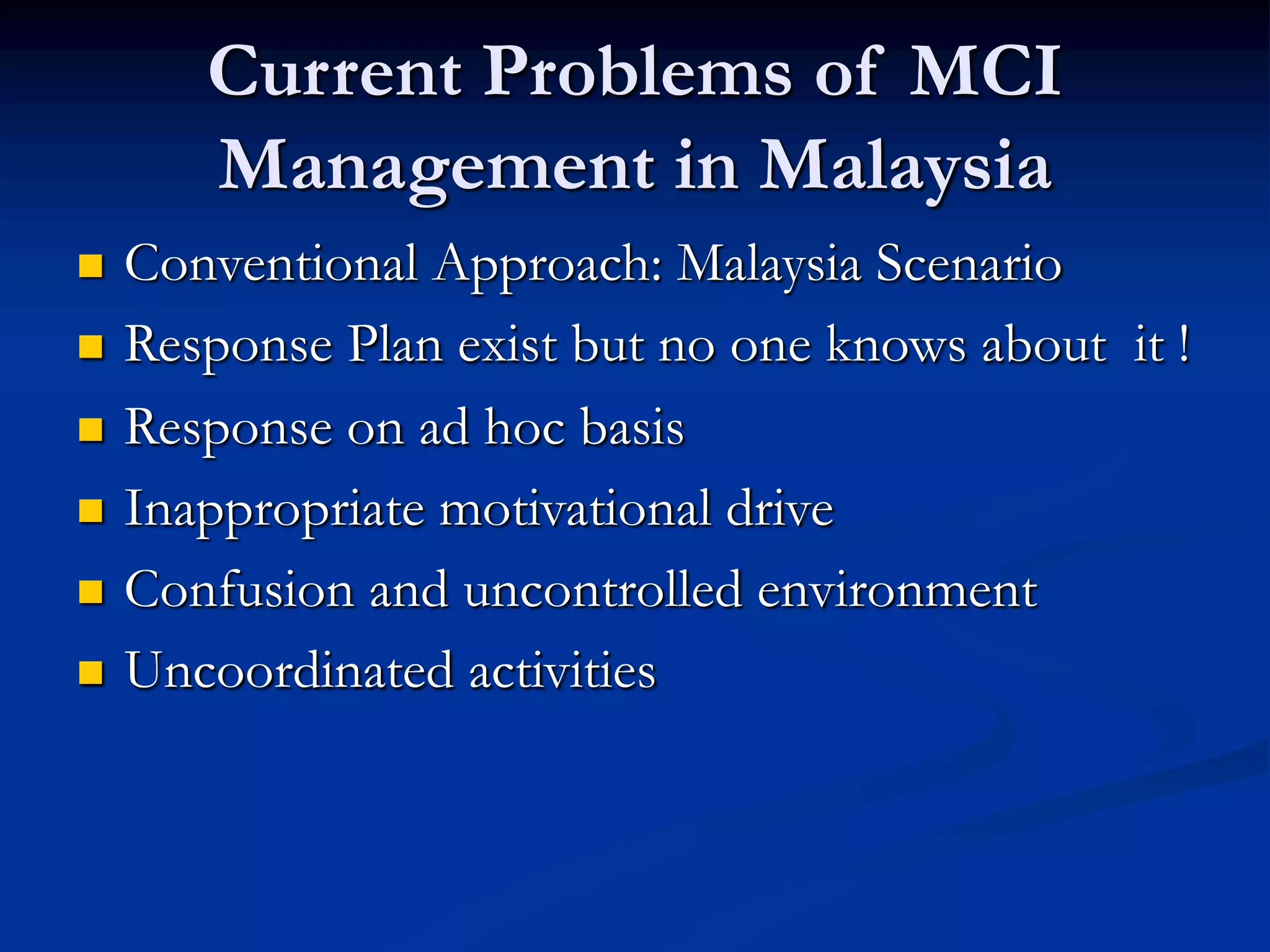 Current Problems of MCI Management in Malaysia

- Conventional Approach: Malaysia Scenario
- Response Plan exist but no one knows about it !
- Response on ad hoc basis
- Inappropriate motivational drive
- Confusion and uncontrolled environment
- Uncoordinated activities